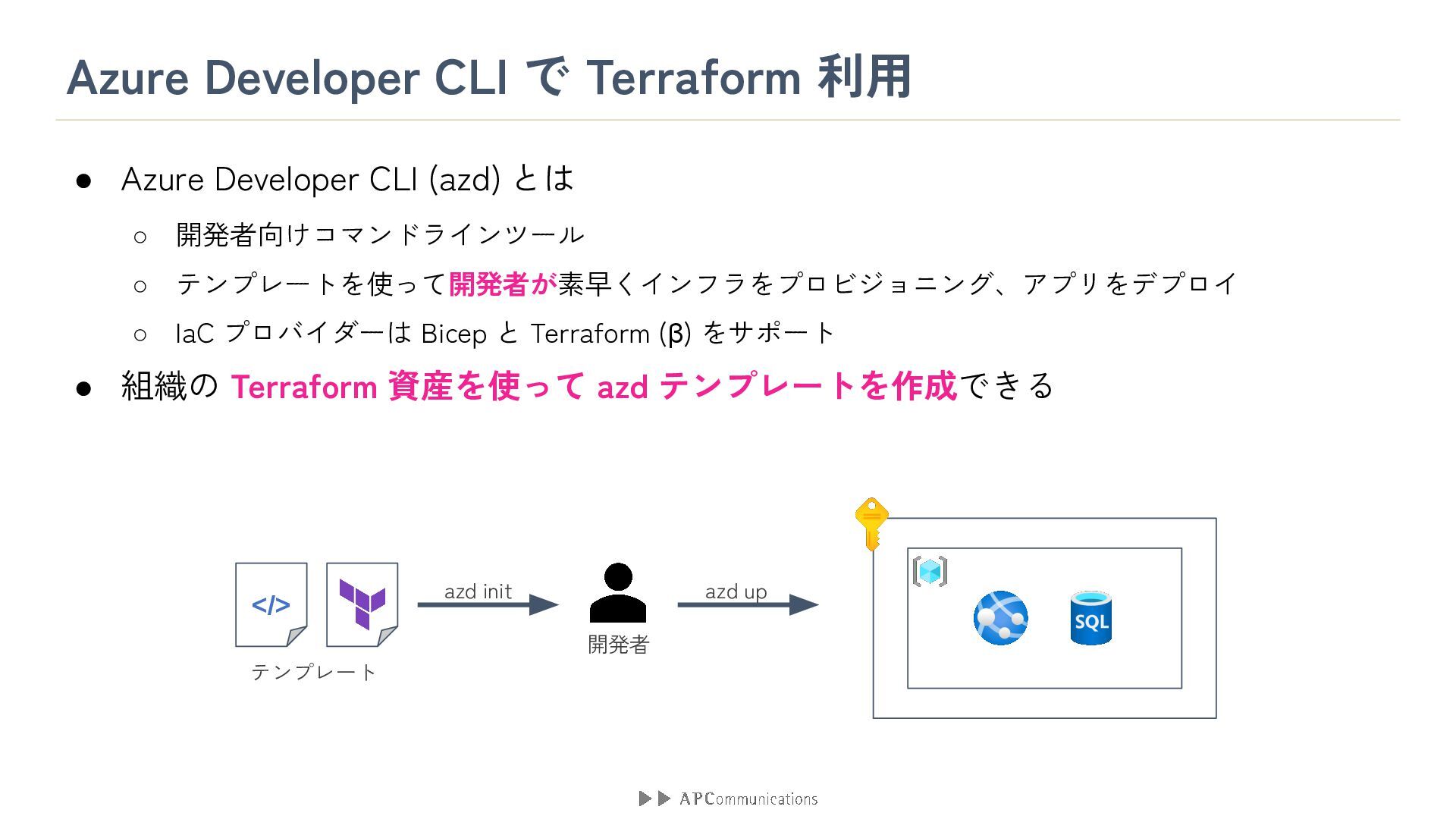 Azure Developer CLI で Terraform 利用

● Azure Developer CLI (azd) とは

○ 開発者向けコマンドラインツール

○ テンプレートを使って開発者が素早くインフラをプロビジョニング、アプリをデプロイ

○ IaC プロバイダーは Bicep と Terraform (β) をサポート

● 組織の Terraform 資産を使って azd テンプレートを作成できる

</>

テンプレート

azd init

開発者

azd up

SQL

APCommunications